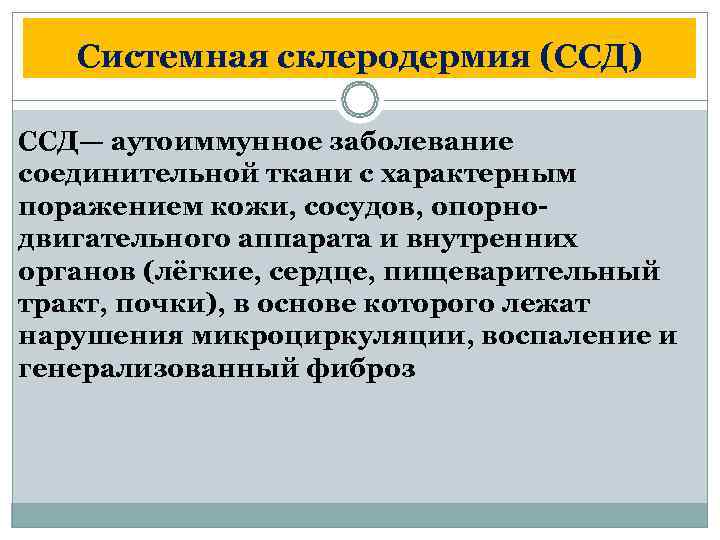 Системная склеродермия (ССД)

ССД— аутоиммунное заболевание соединительной ткани с характерным поражением кожи, сосудов, опорно-двигательного аппарата и внутренних органов (лёгкие, сердце, пищеварительный тракт, почки), в основе которого лежат нарушения микроциркуляции, воспаление и генерализованный фиброз